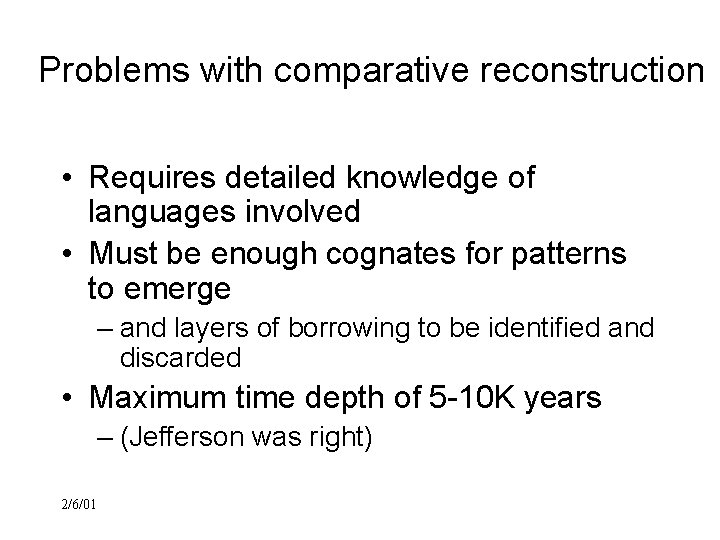 Problems with comparative reconstruction

• Requires detailed knowledge of languages involved
• Must be enough cognates for patterns to emerge
  – and layers of borrowing to be identified and discarded
• Maximum time depth of 5-10K years
  – (Jefferson was right)

2/6/01